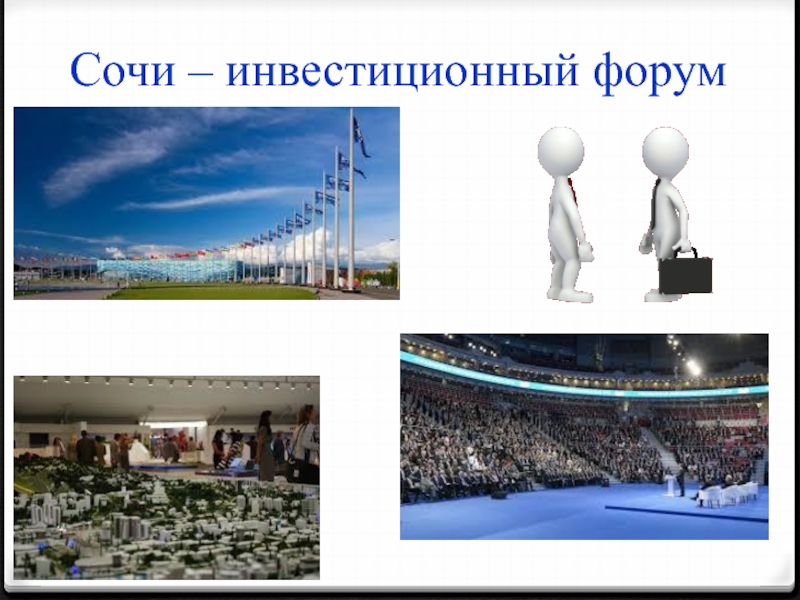 Сочи – инвестиционный форум